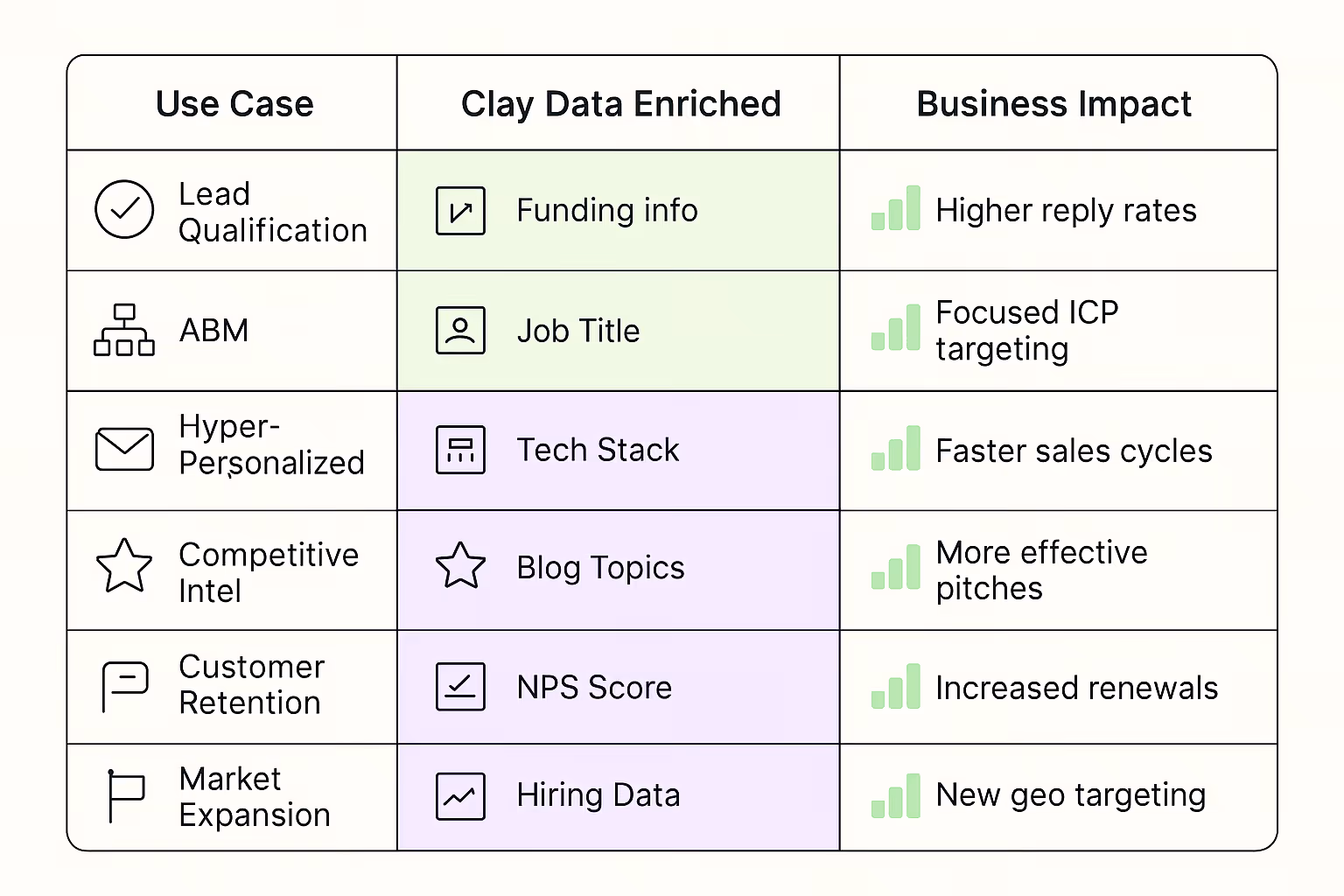 | Use Case | Clay Data Enriched | Business Impact |
|---|---|---|
| Lead Qualification | Funding info | Higher reply rates |
| ABM | Job Title | Focused ICP targeting |
| Hyper-Personalized | Tech Stack | Faster sales cycles |
| Competitive Intel | Blog Topics | More effective pitches |
| Customer Retention | NPS Score | Increased renewals |
| Market Expansion | Hiring Data | New geo targeting |